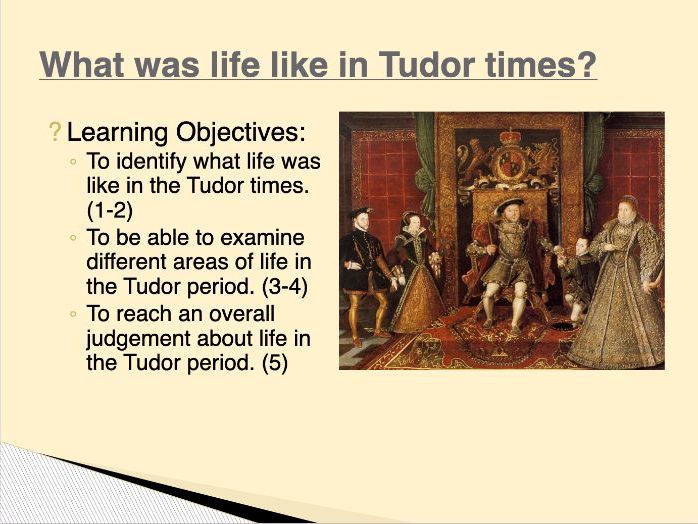 What was life like in Tudor times?

? Learning Objectives:

◦ To identify what life was like in the Tudor times. (1-2)
◦ To be able to examine different areas of life in the Tudor period. (3-4)
◦ To reach an overall judgement about life in the Tudor period. (5)